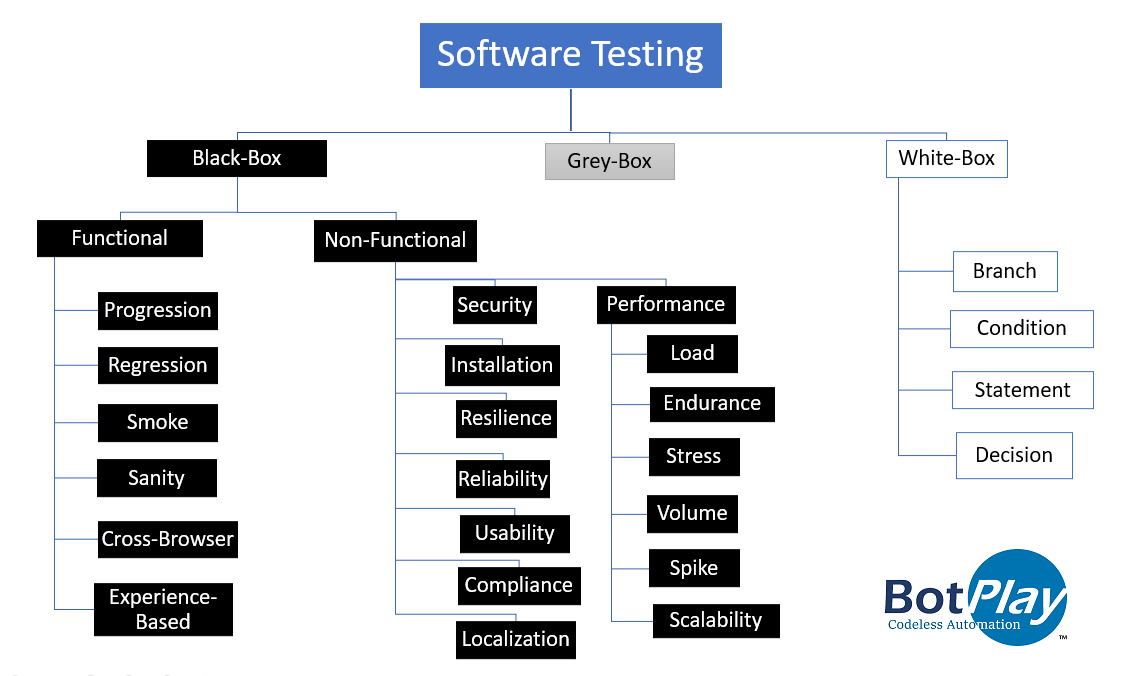 Software Testing

Black-Box

Grey-Box

White-Box

Functional

Non-Functional

Progression

Regression

Smoke

Sanity

Cross-Browser

Experience-Based

Security

Installation

Resilience

Reliability

Usability

Compliance

Localization

Performance

Load

Endurance

Stress

Volume

Spike

Scalability

Branch

Condition

Statement

Decision

BotPlay
Codeless Automation
™